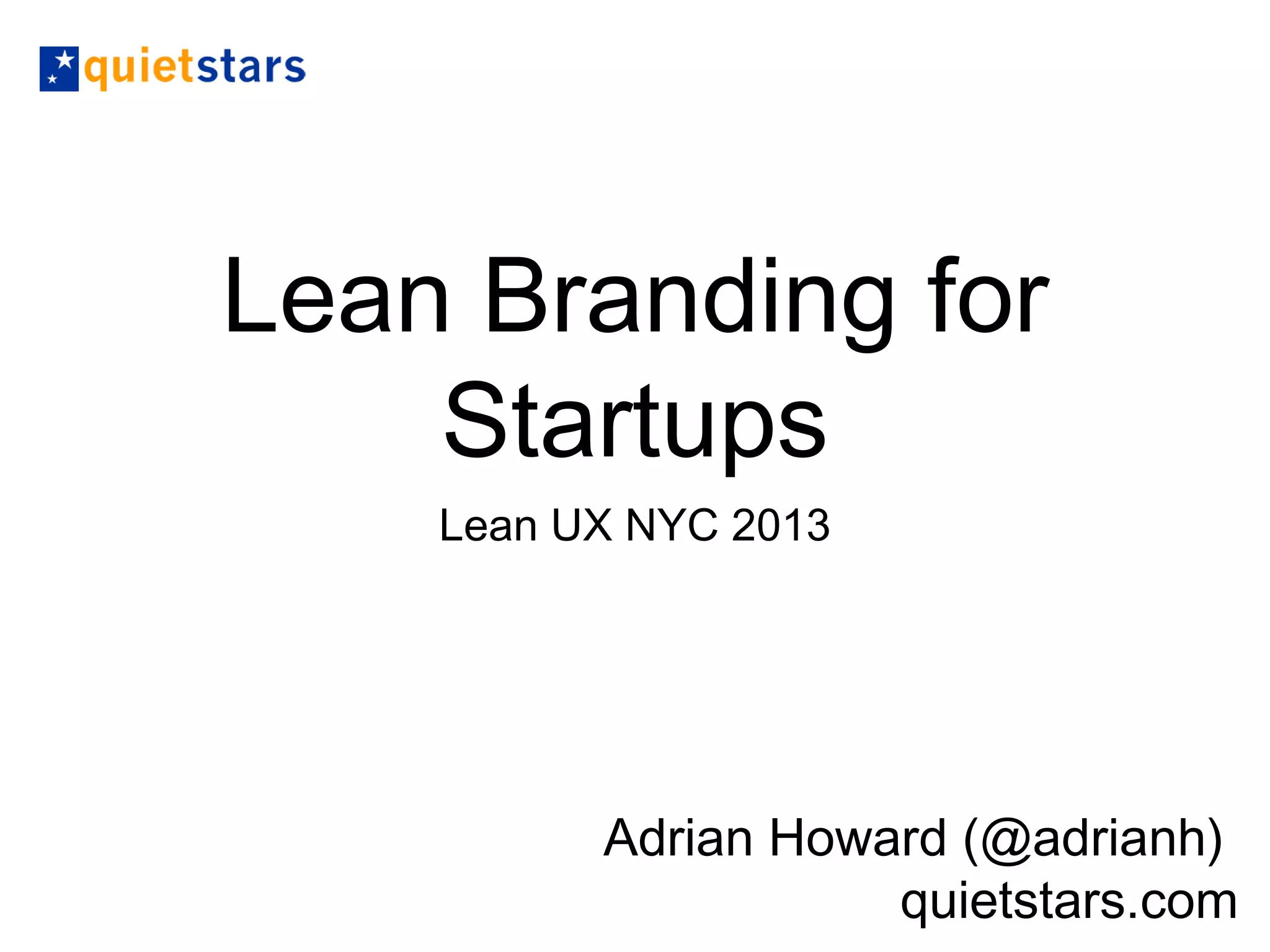 quietstars

Lean Branding for Startups

Lean UX NYC 2013

Adrian Howard (@adrianh)
quietstars.com